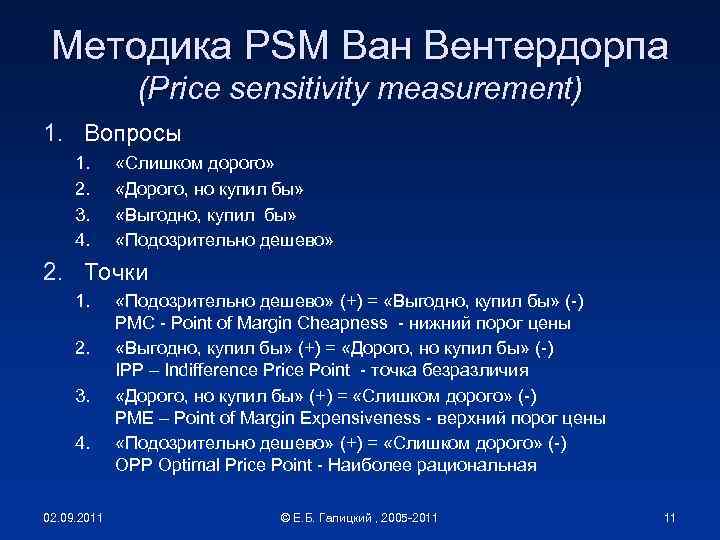 Методика PSM Ван Вентердорпа
(Price sensitivity measurement)

1. Вопросы
1. «Слишком дорого»
2. «Дорого, но купил бы»
3. «Выгодно, купил бы»
4. «Подозрительно дешево»

2. Точки
1. «Подозрительно дешево» (+) = «Выгодно, купил бы» (-)
PMC - Point of Margin Cheapness - нижний порог цены
2. «Выгодно, купил бы» (+) = «Дорого, но купил бы» (-)
IPP – Indifference Price Point - точка безразличия
3. «Дорого, но купил бы» (+) = «Слишком дорого» (-)
PME – Point of Margin Expensiveness - верхний порог цены
4. «Подозрительно дешево» (+) = «Слишком дорого» (-)
OPP Optimal Price Point - Наиболее рациональная

02.09.2011 © Е.Б. Галицкий , 2005-2011 11